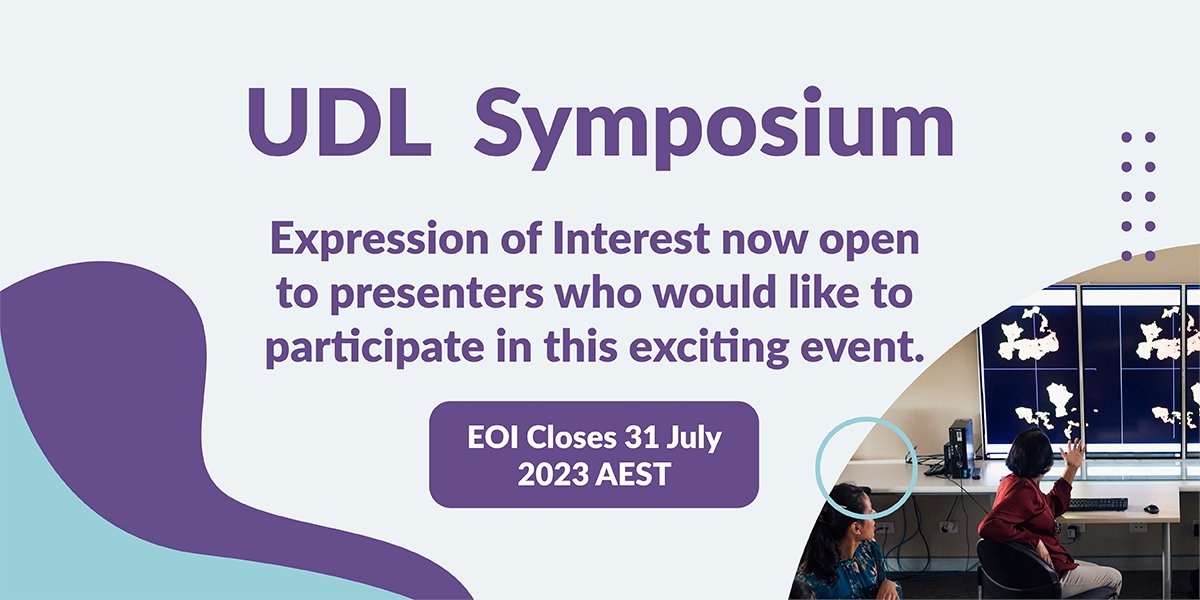 UDL Symposium

Expression of Interest now open to presenters who would like to participate in this exciting event.

EOI Closes 31 July 2023 AEST